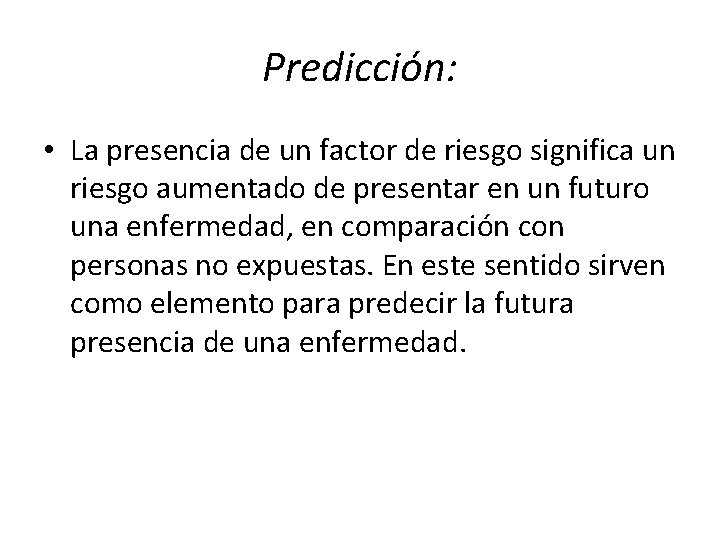 Predicción:

• La presencia de un factor de riesgo significa un riesgo aumentado de presentar en un futuro una enfermedad, en comparación con personas no expuestas. En este sentido sirven como elemento para predecir la futura presencia de una enfermedad.